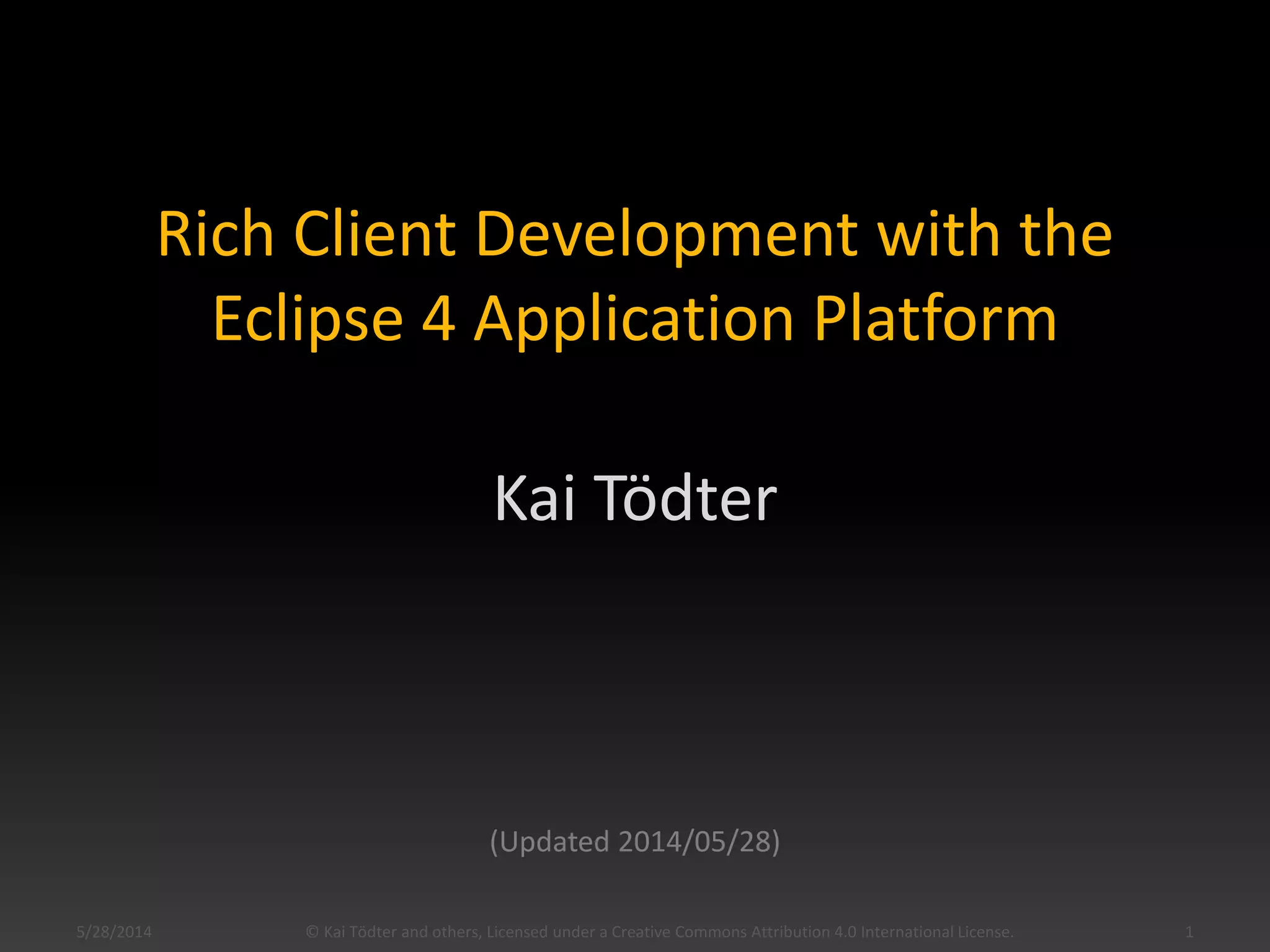 Rich Client Development with the Eclipse 4 Application Platform

Kai Tödter

(Updated 2014/05/28)

5/28/2014

© Kai Tödter and others, Licensed under a Creative Commons Attribution 4.0 International License.

1